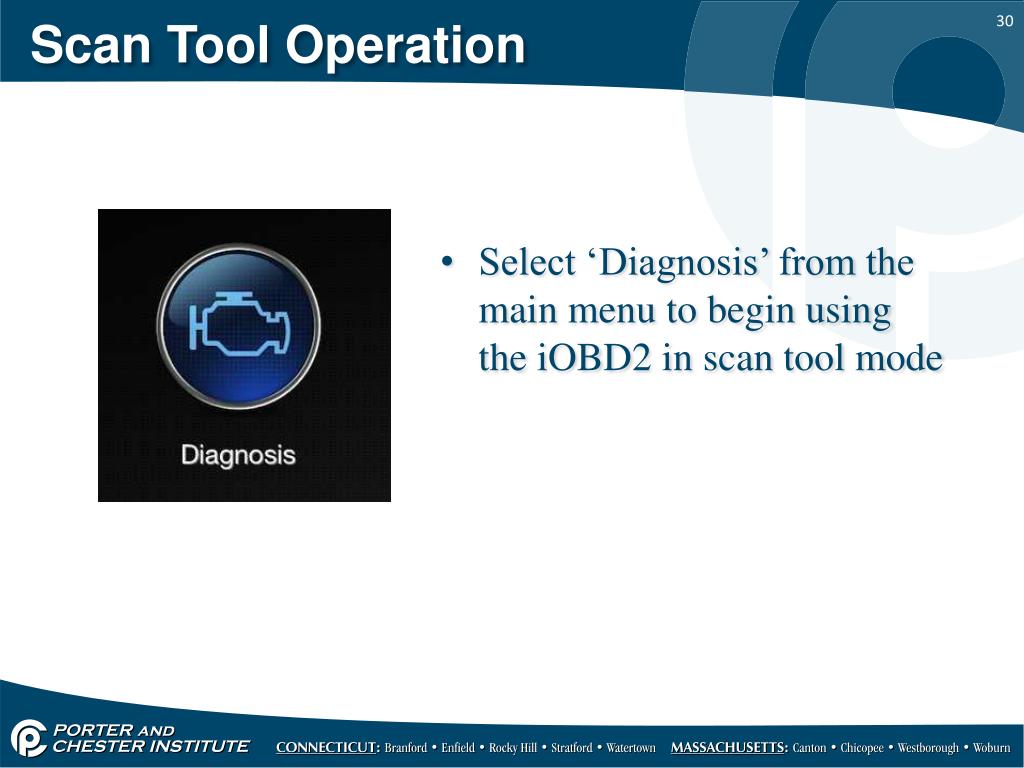 Scan Tool Operation

30

Diagnosis

• Select ‘Diagnosis’ from the main menu to begin using the iOBD2 in scan tool mode

PORTER AND CHESTER INSTITUTE

CONNECTICUT: Branford • Enfield • Rocky Hill • Stratford • Watertown MASSACHUSETTS: Canton • Chicopee • Westborough • Woburn